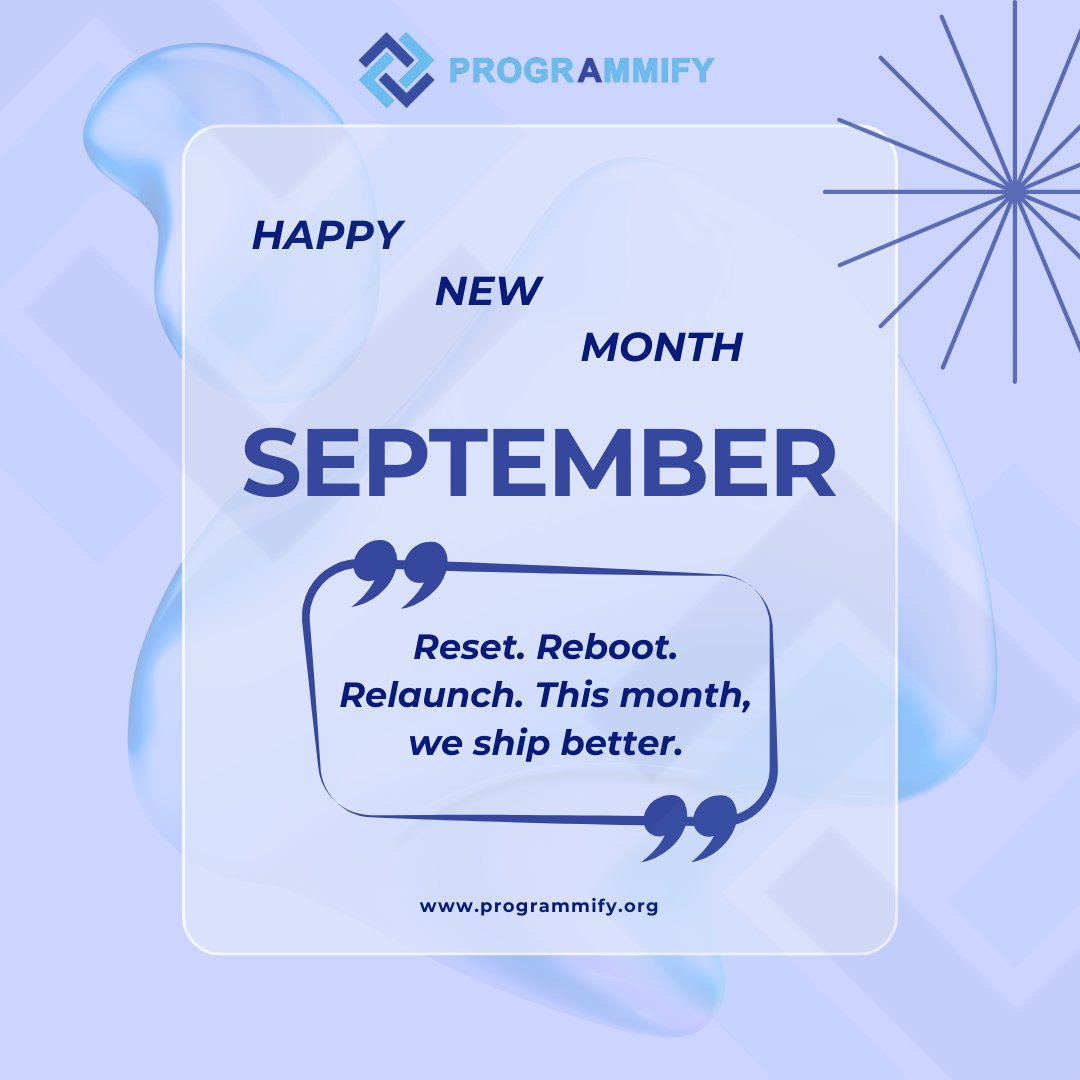 PROGRAMMIFY

HAPPY
NEW
MONTH

SEPTEMBER

Reset. Reboot. Relaunch. This month, we ship better.

www.programmify.org